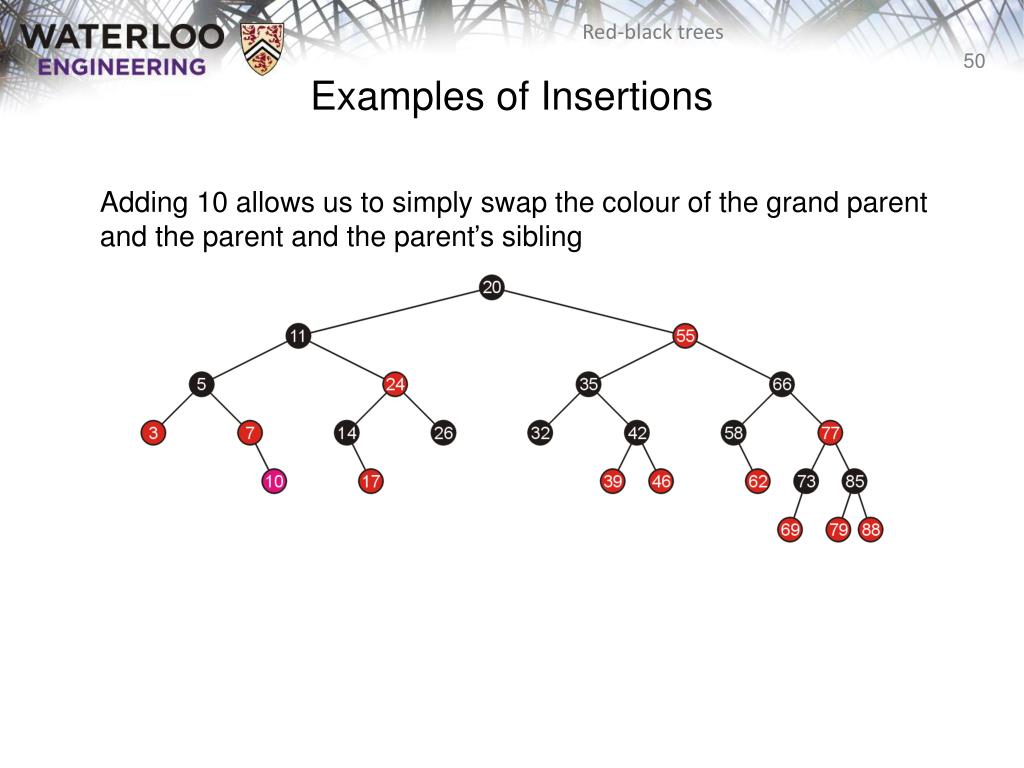 WATERLOO ENGINEERING

Red-black trees

50

Examples of Insertions

Adding 10 allows us to simply swap the colour of the grand parent and the parent and the parent's sibling

20
11 55
5 24 35 66
3 7 14 26 32 42 58 77
10 17 39 46 62 73 85
69 79 88